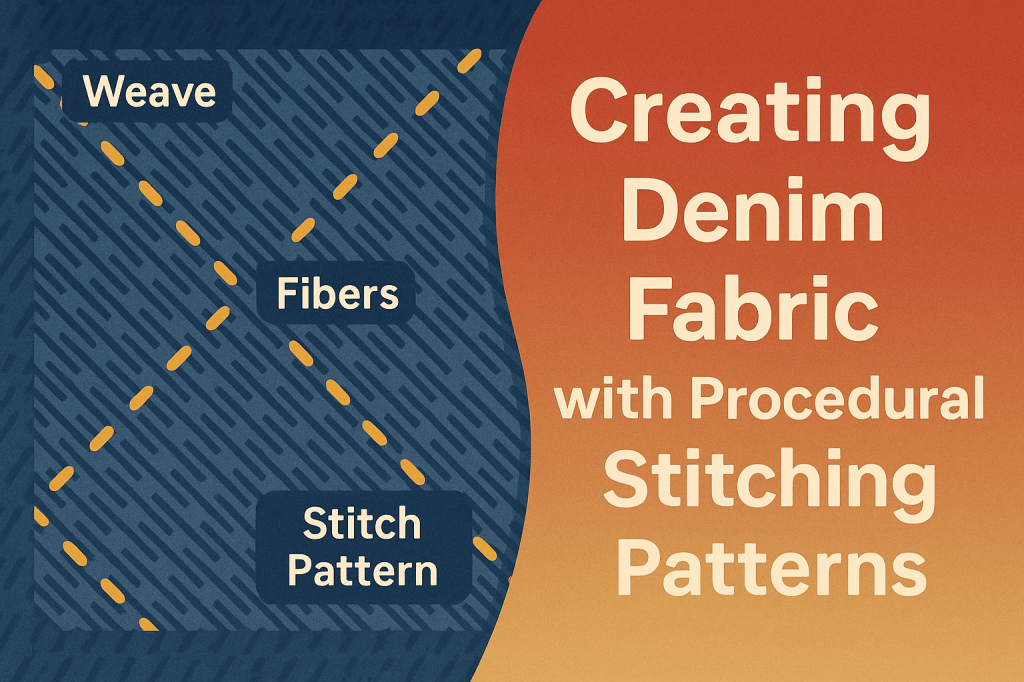 Weave

Fibers

Stitch Pattern

Creating Denim Fabric with Procedural Stitching Patterns